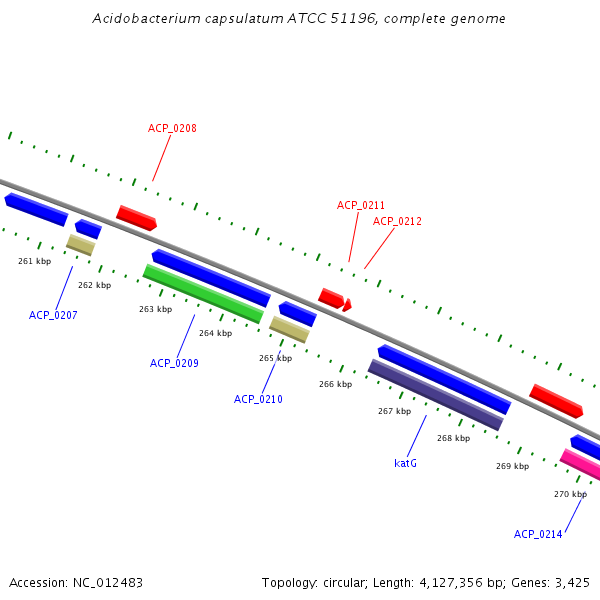 Acidobacterium capsulatum ATCC 51196, complete genome

ACP_0208

ACP_0211

ACP_0212

261 kbp

262 kbp

ACP_0207

263 kbp

264 kbp

ACP_0209

265 kbp

ACP_0210

266 kbp

267 kbp

268 kbp

katG

269 kbp

270 kbp

ACP_0214

Accession: NC_012483

Topology: circular; Length: 4,127,356 bp; Genes: 3,425